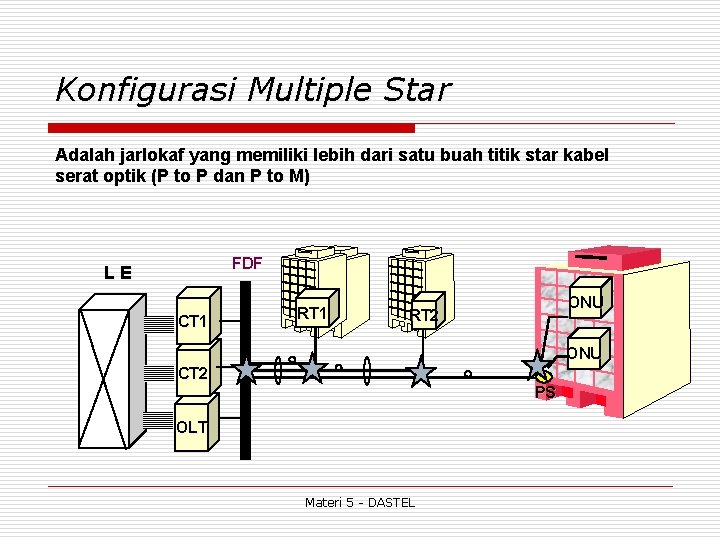 Konfigurasi Multiple Star

Adalah jarlokaf yang memiliki lebih dari satu buah titik star kabel serat optik (P to P dan P to M)

L E

FDF

CT1

CT2

OLT

RT1

RT2

ONU

ONU

PS

Materi 5 - DASTEL